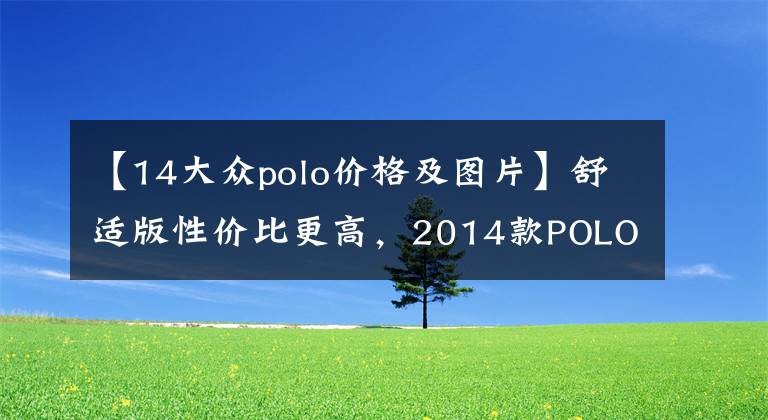 【14大众polo价格及图片】舒适版性价比更高，2014款POLO